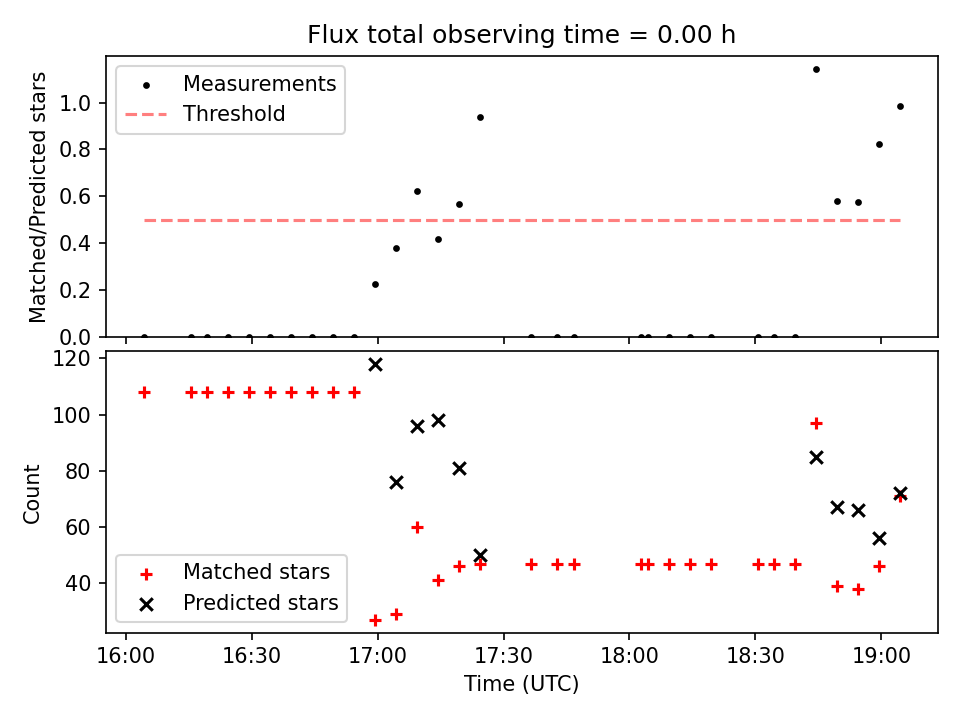 Flux total observing time = 0.00 h

Measurements
Threshold

Matched/Predicted stars

1.0
0.8
0.6
0.4
0.2
0.0

120
100
80
60
40

Count

Matched stars
Predicted stars

16:00
16:30
17:00
17:30
18:00
18:30
19:00

Time (UTC)